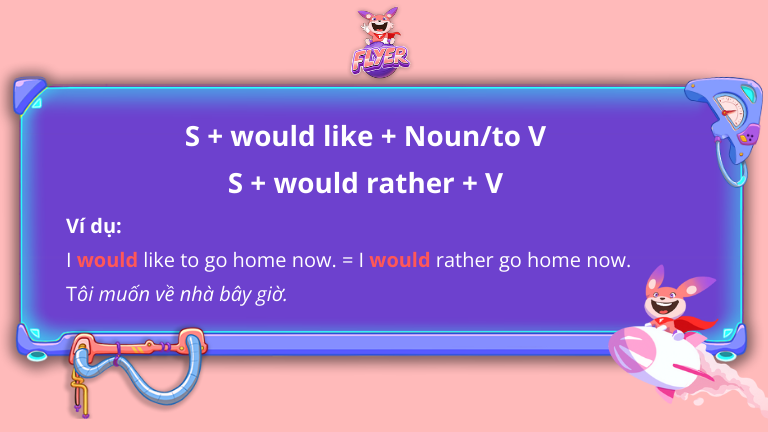 FLYER

S + would like + Noun/to V

S + would rather + V

Ví dụ:

I would like to go home now. = I would rather go home now.

Tôi muốn về nhà bây giờ.